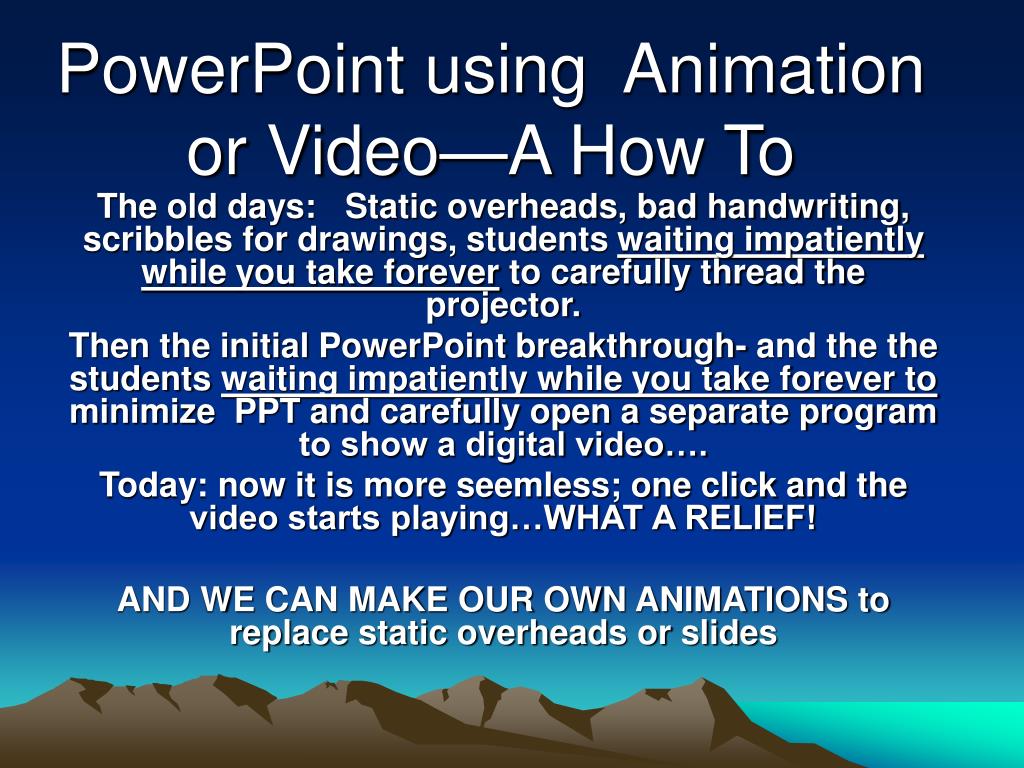 PowerPoint using Animation or Video—A How To

The old days: Static overheads, bad handwriting, scribbles for drawings, students waiting impatiently while you take forever to carefully thread the projector.

Then the initial PowerPoint breakthrough- and the the students waiting impatiently while you take forever to minimize PPT and carefully open a separate program to show a digital video….

Today: now it is more seemless; one click and the video starts playing…WHAT A RELIEF!

AND WE CAN MAKE OUR OWN ANIMATIONS to replace static overheads or slides